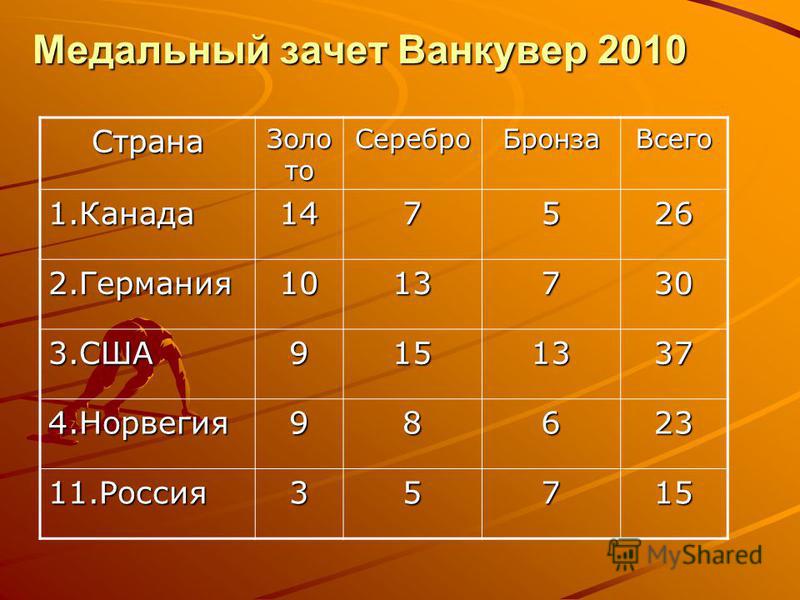 Медальный зачет Ванкувер 2010

| Страна | Золото | Серебро | Бронза | Всего |
|---|---|---|---|---|
| 1.Канада | 14 | 7 | 5 | 26 |
| 2.Германия | 10 | 13 | 7 | 30 |
| 3.США | 9 | 15 | 13 | 37 |
| 4.Норвегия | 9 | 8 | 6 | 23 |
| 11.Россия | 3 | 5 | 7 | 15 |

MyShared